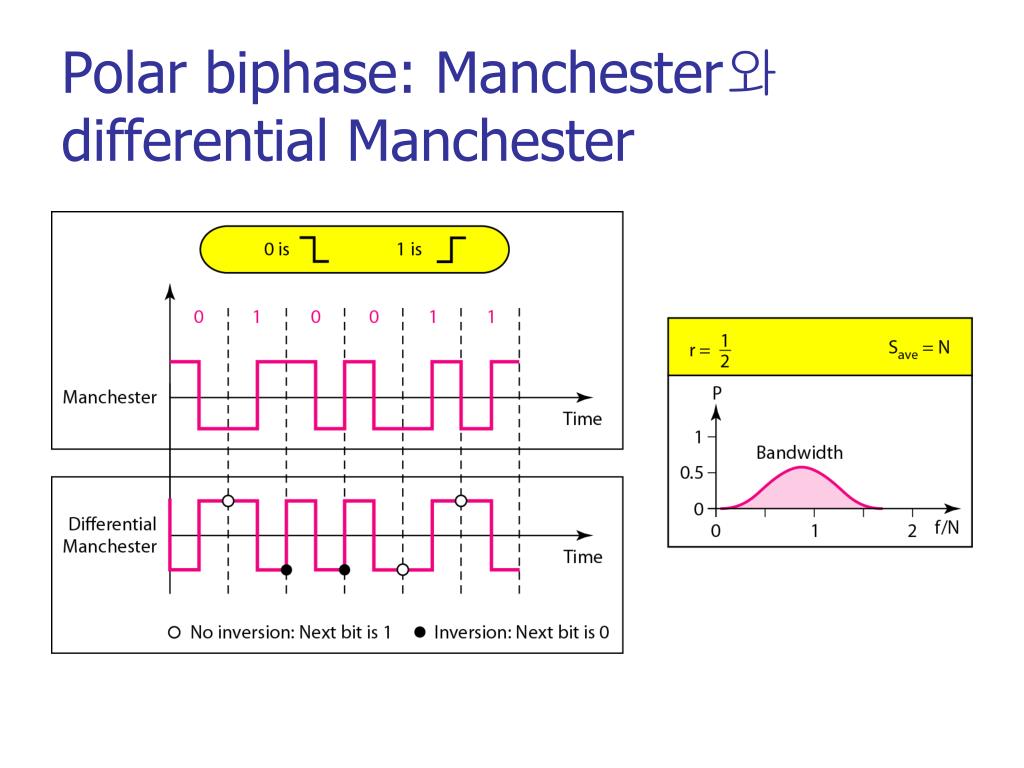 Polar biphase: Manchester와 differential Manchester

0 is 1 is

0 1 0 0 1 1

Manchester

Time

Differential Manchester

Time

○ No inversion: Next bit is 1 ● Inversion: Next bit is 0

$r = \frac{1}{2}$ $S_{ave} = N$

P

1

0.5

0

Bandwidth

0 1 2 f/N